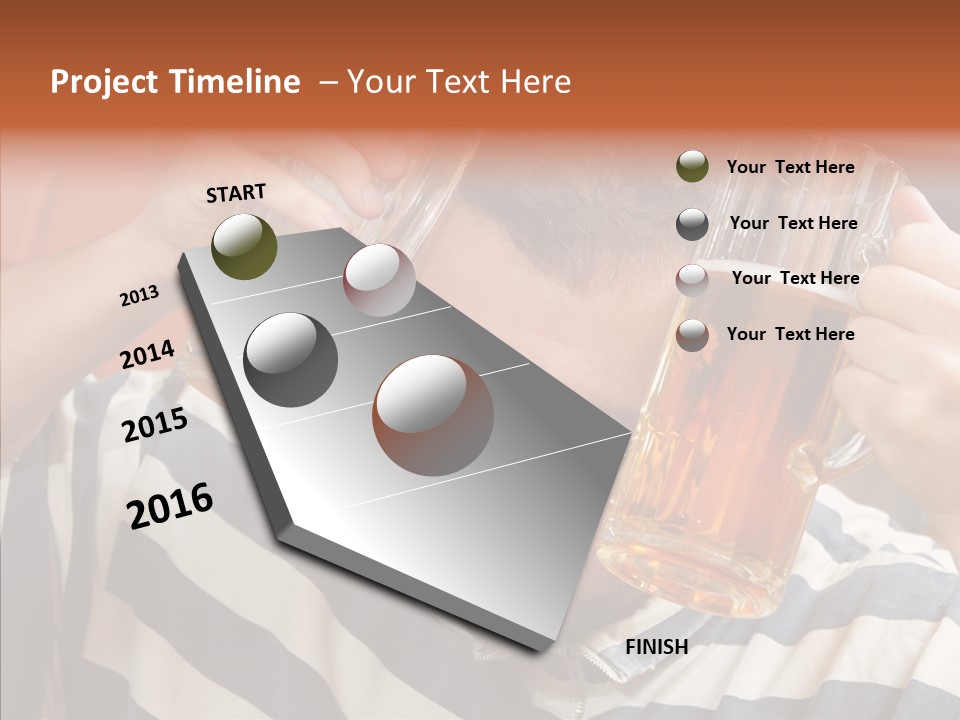 Project Timeline – Your Text Here

START

2013

2014

2015

2016

FINISH

Your Text Here

Your Text Here

Your Text Here

Your Text Here